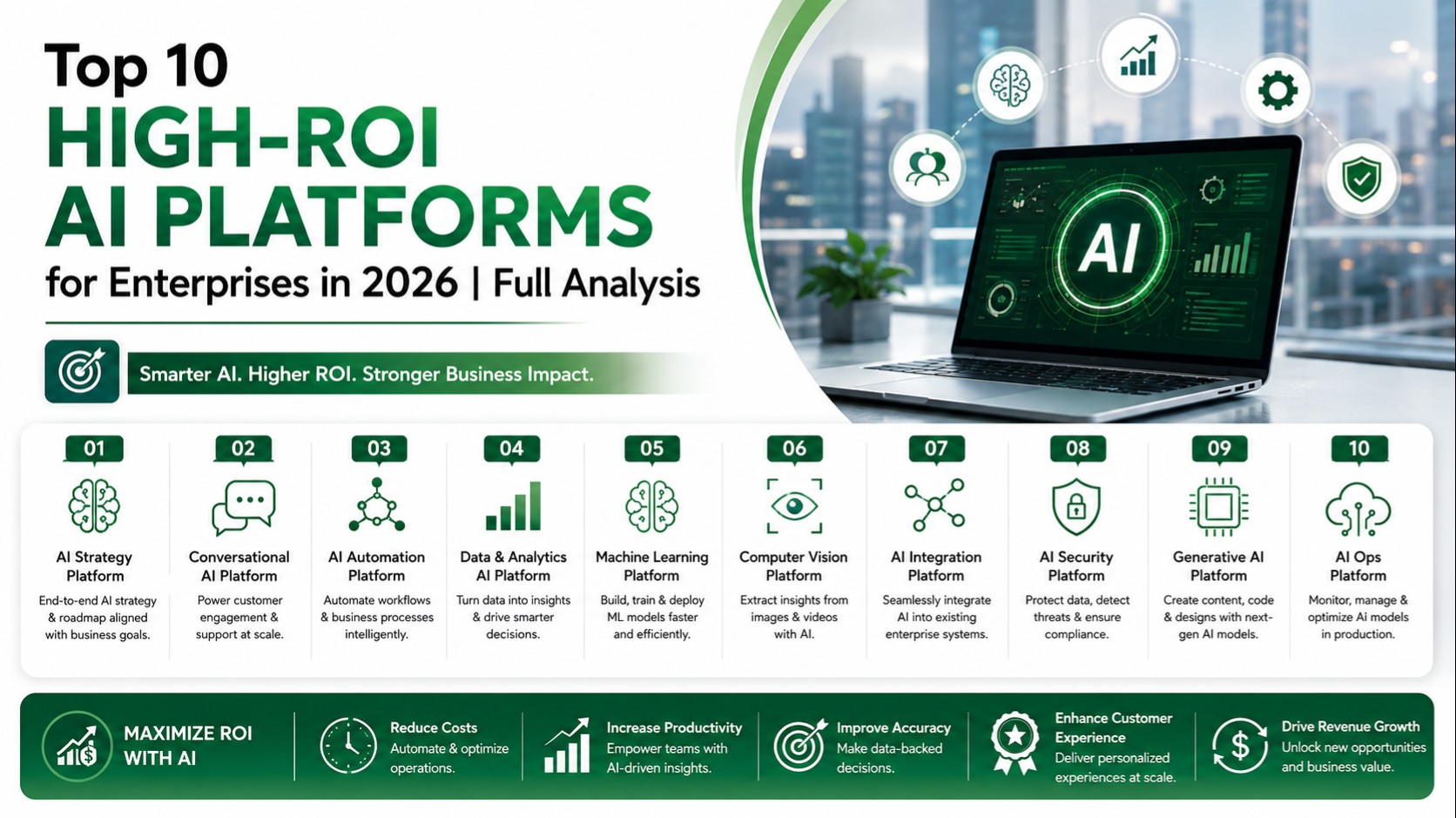 Top 10
HIGH-ROI
AI PLATFORMS
for Enterprises in 2026 | Full Analysis

Smarter AI. Higher ROI. Stronger Business Impact.

AI

01
AI Strategy Platform
End-to-end AI strategy & roadmap aligned with business goals.

02
Conversational AI Platform
Power customer engagement & support at scale.

03
AI Automation Platform
Automate workflows & business processes intelligently.

04
Data & Analytics AI Platform
Turn data into insights & drive smarter decisions.

05
Machine Learning Platform
Build, train & deploy ML models faster and efficiently.

06
Computer Vision Platform
Extract insights from images & videos with AI.

07
AI Integration Platform
Seamlessly integrate AI into existing enterprise systems.

08
AI Security Platform
Protect data, detect threats & ensure compliance.

09
Generative AI Platform
Create content, code & designs with next-gen AI models.

10
AI Ops Platform
Monitor, manage & optimize Ai models in production.

MAXIMIZE ROI WITH AI

Reduce Costs
Automate & optimize operations.

Increase Productivity
Empower teams with AI-driven insights.

Improve Accuracy
Make data-backed decisions.

Enhance Customer Experience
Deliver personalized experiences at scale.

Drive Revenue Growth
Unlock new opportunities and business value.